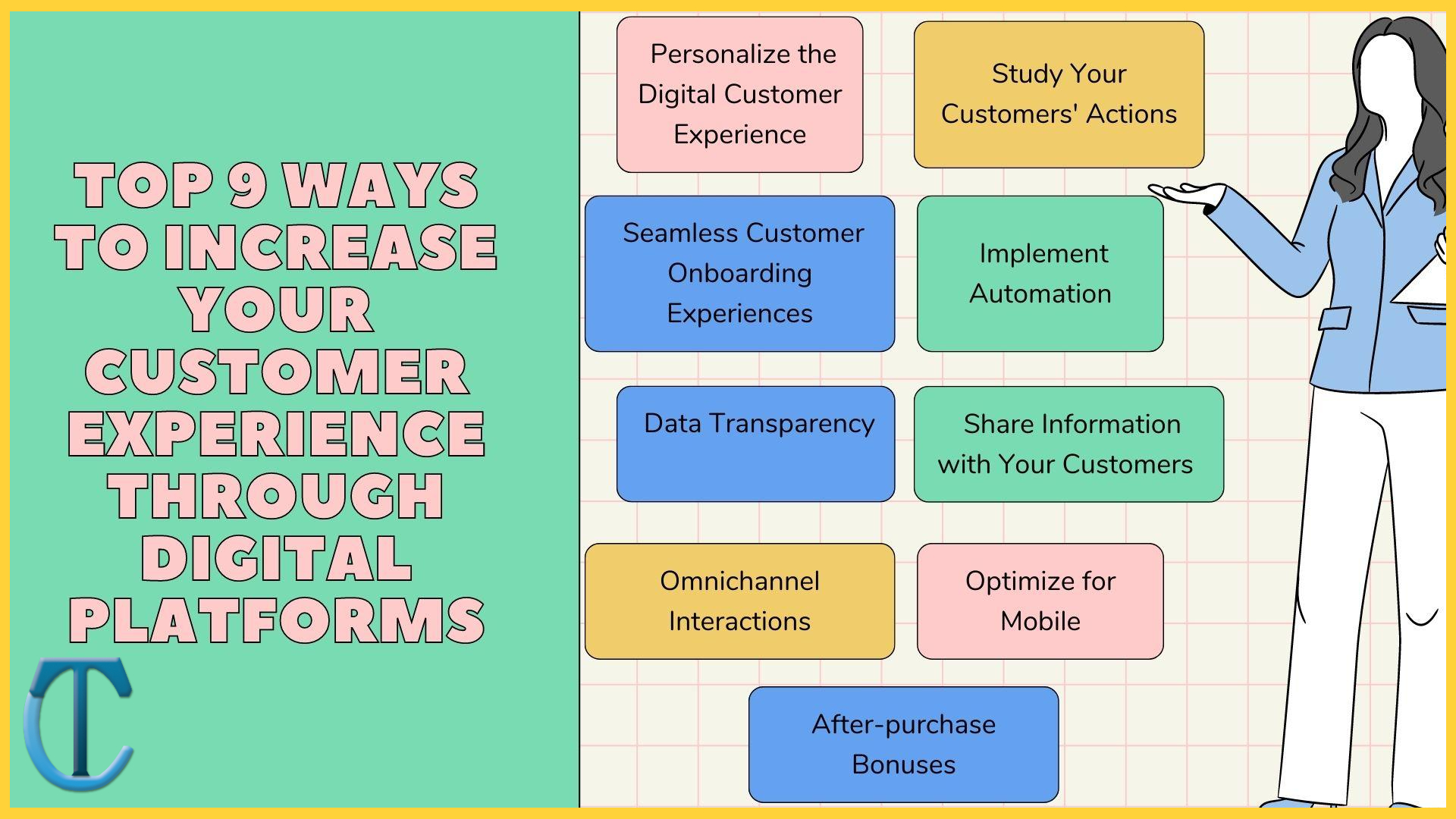 TOP 9 WAYS TO INCREASE YOUR CUSTOMER EXPERIENCE THROUGH DIGITAL PLATFORMS

CT

Personalize the Digital Customer Experience

Study Your Customers' Actions

Seamless Customer Onboarding Experiences

Implement Automation

Data Transparency

Share Information with Your Customers

Omnichannel Interactions

Optimize for Mobile

After-purchase Bonuses